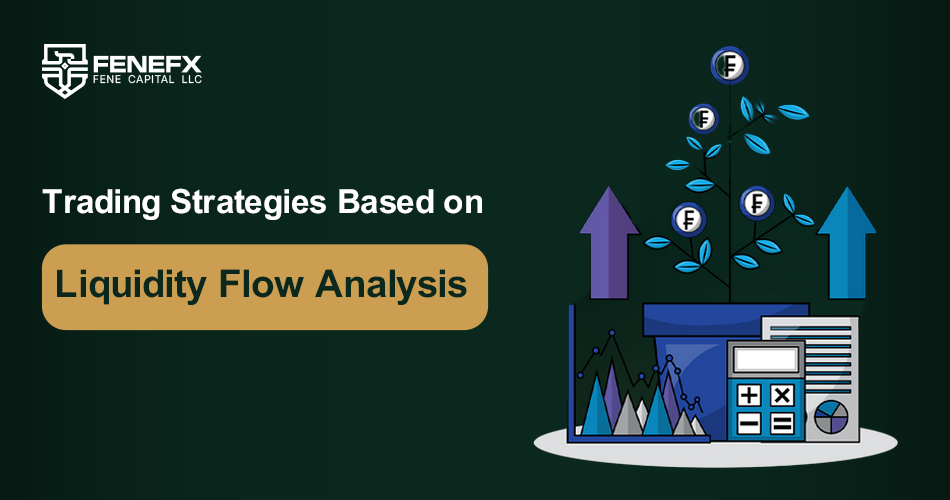 FENEFX
FENE CAPITAL LLC

Trading Strategies Based on

Liquidity Flow Analysis